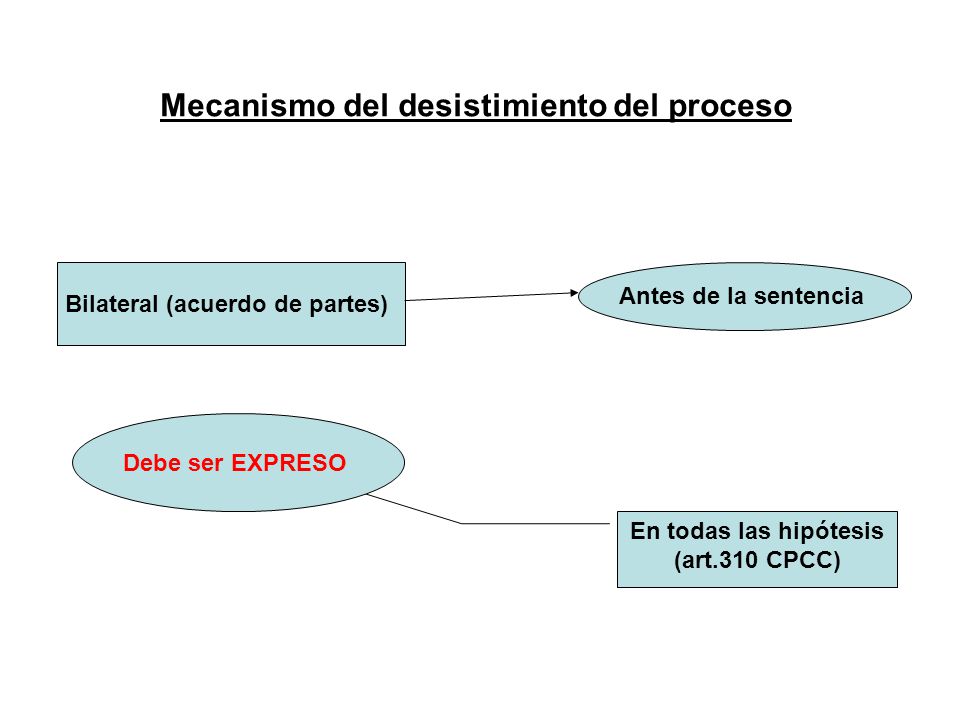 Mecanismo del desistimiento del proceso

Bilateral (acuerdo de partes)

Antes de la sentencia

Debe ser EXPRESO

En todas las hipótesis (art.310 CPCC)